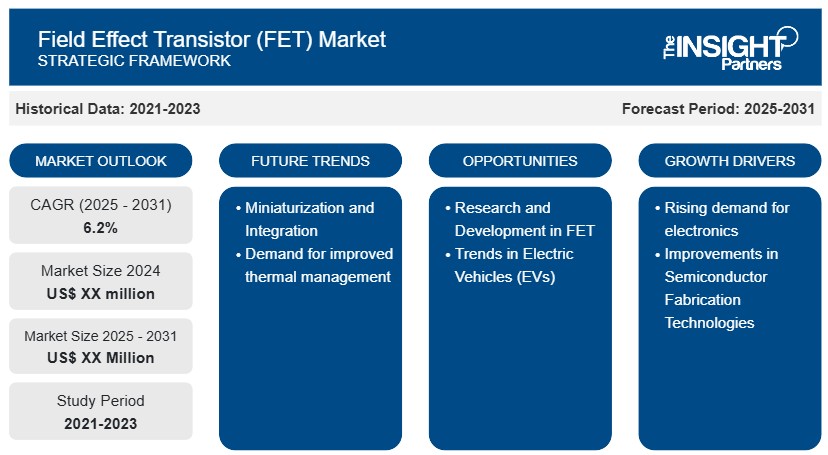 Field Effect Transistor (FET) Market
STRATEGIC FRAMEWORK

The INSIGHT Partners

Historical Data: 2021-2023

Forecast Period: 2025-2031

MARKET OUTLOOK

CAGR (2025 - 2031)
6.2%

Market Size 2024
US$ XX million

Market Size 2025 - 2031
US$ XX Million

Study Period
2021-2023

FUTURE TRENDS

• Miniaturization and Integration
• Demand for improved thermal management

OPPORTUNITIES

• Research and Development in FET
• Trends in Electric Vehicles (EVs)

GROWTH DRIVERS

• Rising demand for electronics
• Improvements in Semiconductor Fabrication Technologies